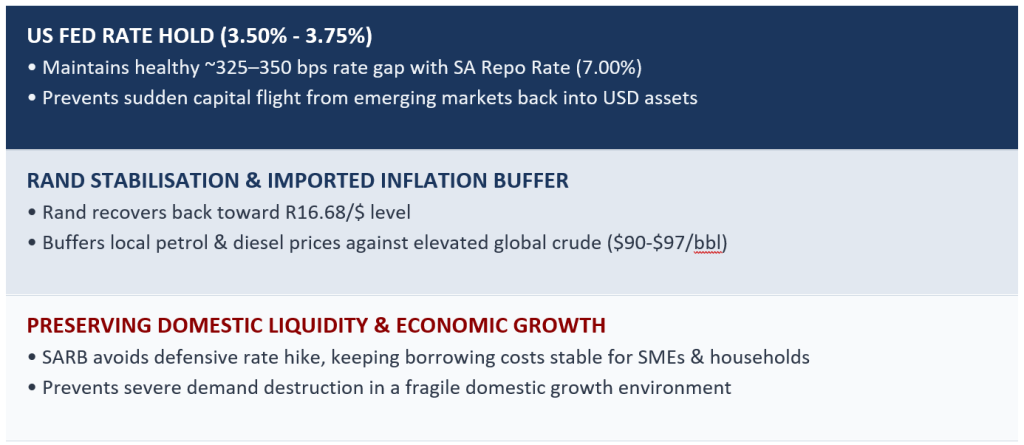 US FED RATE HOLD (3.50% - 3.75%)
• Maintains healthy ~325–350 bps rate gap with SA Repo Rate (7.00%)
• Prevents sudden capital flight from emerging markets back into USD assets

RAND STABILISATION & IMPORTED INFLATION BUFFER
• Rand recovers back toward R16.68/$ level
• Buffers local petrol & diesel prices against elevated global crude ($90-$97/bbl)

PRESERVING DOMESTIC LIQUIDITY & ECONOMIC GROWTH
• SARB avoids defensive rate hike, keeping borrowing costs stable for SMEs & households
• Prevents severe demand destruction in a fragile domestic growth environment